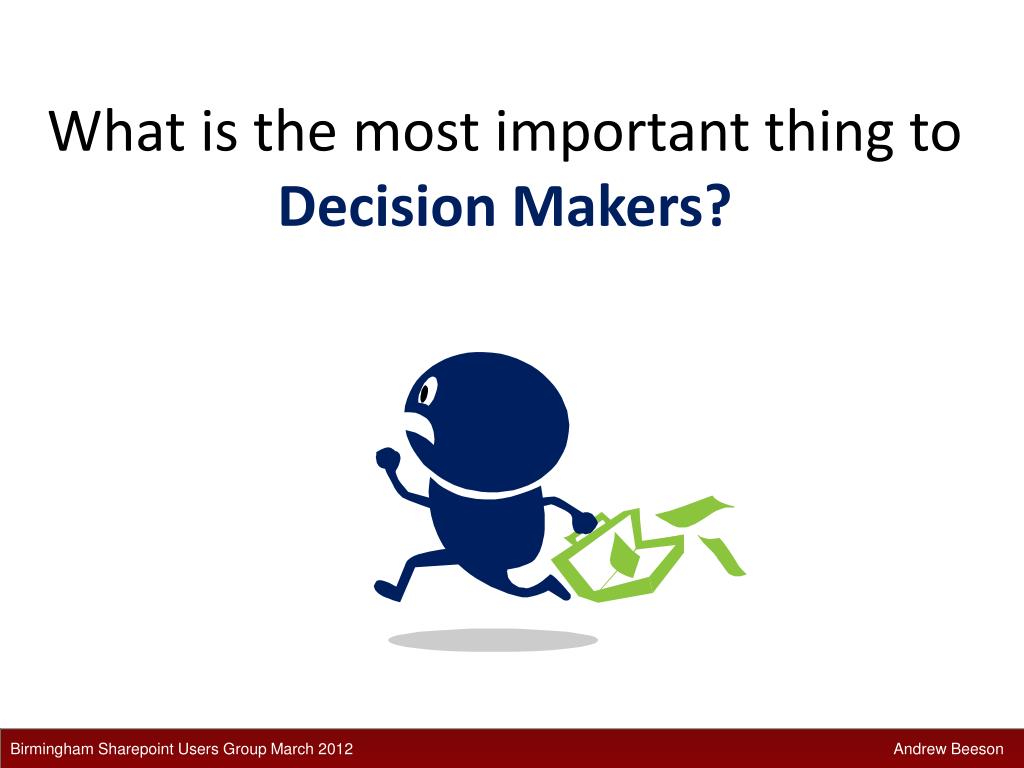 What is the most important thing to Decision Makers?

Birmingham Sharepoint Users Group March 2012

Andrew Beeson